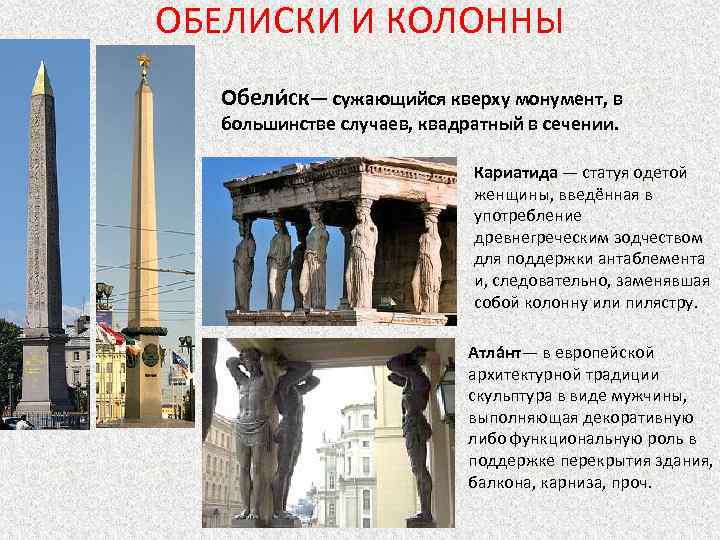 ОБЕЛИСКИ И КОЛОННЫ

Обели́ск— сужающийся кверху монумент, в большинстве случаев, квадратный в сечении.

Кариатида — статуя одетой женщины, введённая в употребление древнегреческим зодчеством для поддержки антаблемента и, следовательно, заменявшая собой колонну или пилястру.

Атла́нт— в европейской архитектурной традиции скульптура в виде мужчины, выполняющая декоративную либо функциональную роль в поддержке перекрытия здания, балкона, карниза, проч.